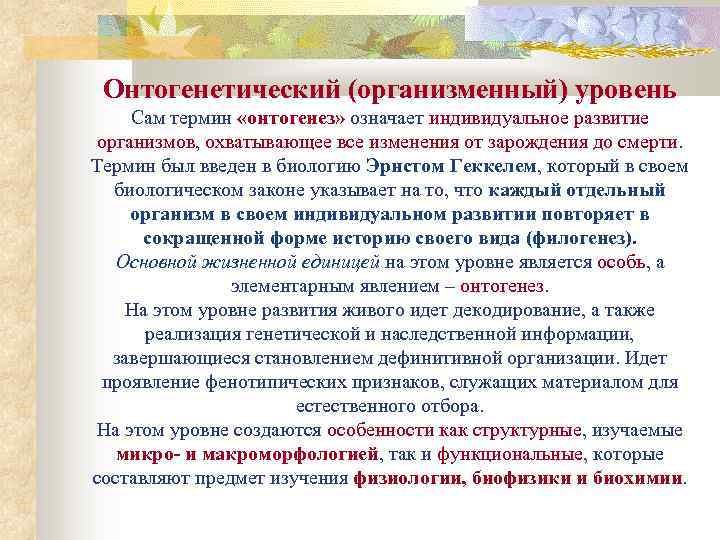 Онтогенетический (организменный) уровень

Сам термин «онтогенез» означает индивидуальное развитие организмов, охватывающее все изменения от зарождения до смерти. Термин был введен в биологию Эрнстом Геккелем, который в своем биологическом законе указывает на то, что каждый отдельный организм в своем индивидуальном развитии повторяет в сокращенной форме историю своего вида (филогенез). Основной жизненной единицей на этом уровне является особь, а элементарным явлением – онтогенез.

На этом уровне развития живого идет декодирование, а также реализация генетической и наследственной информации, завершающиеся становлением дефинитивной организации. Идет проявление фенотипических признаков, служащих материалом для естественного отбора.

На этом уровне создаются особенности как структурные, изучаемые микро- и макроморфологией, так и функциональные, которые составляют предмет изучения физиологии, биофизики и биохимии.